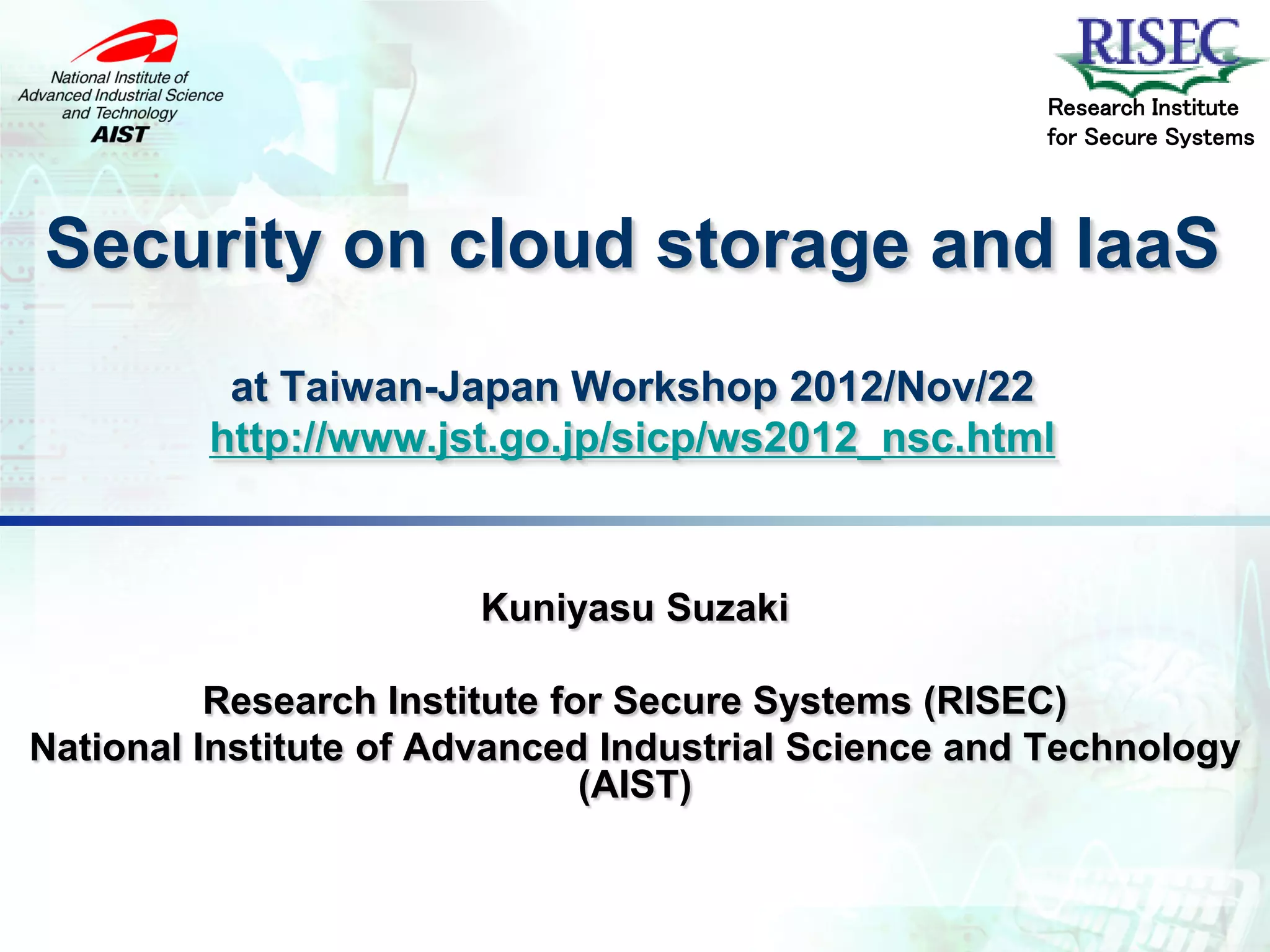 National Institute of Advanced Industrial Science and Technology
AIST

RISEC
Research Institute for Secure Systems

Security on cloud storage and IaaS

at Taiwan-Japan Workshop 2012/Nov/22
http://www.jst.go.jp/sicp/ws2012_nsc.html

Kuniyasu Suzaki

Research Institute for Secure Systems (RISEC)
National Institute of Advanced Industrial Science and Technology (AIST)